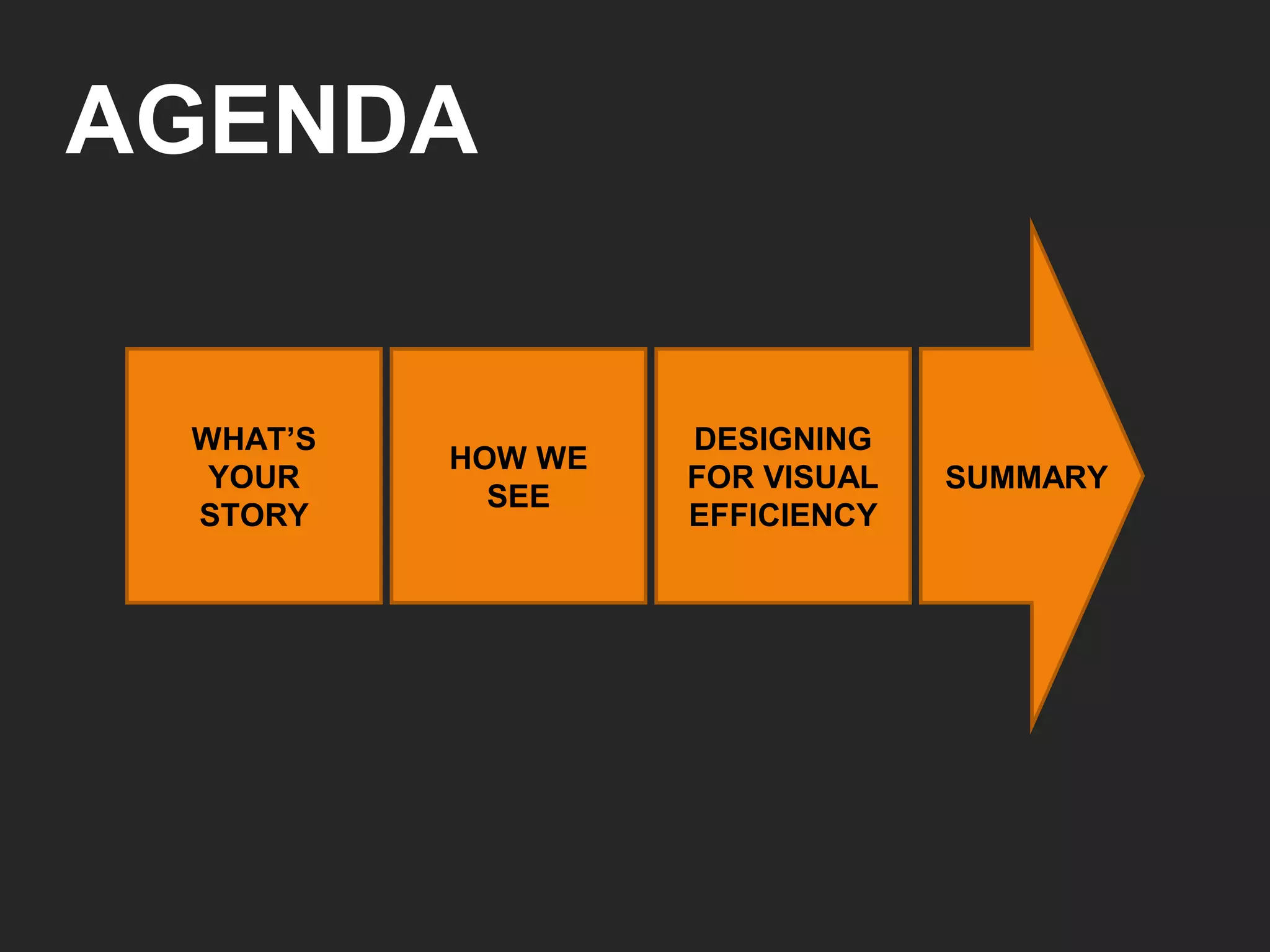 AGENDA

WHAT’S YOUR STORY

HOW WE SEE

DESIGNING FOR VISUAL EFFICIENCY

SUMMARY